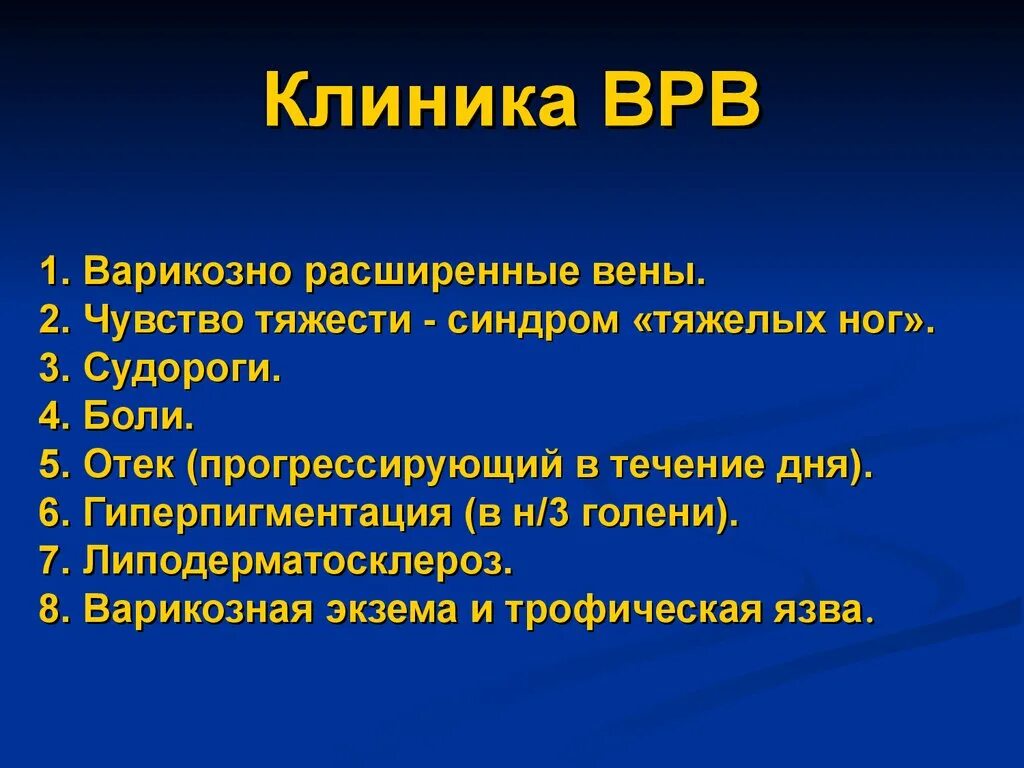 Клиника ВРВ

1. Варикозно расширенные вены.
2. Чувство тяжести - синдром «тяжелых ног».
3. Судороги.
4. Боли.
5. Отек (прогрессирующий в течение дня).
6. Гиперпигментация (в н/3 голени).
7. Липодерматосклероз.
8. Варикозная экзема и трофическая язва.